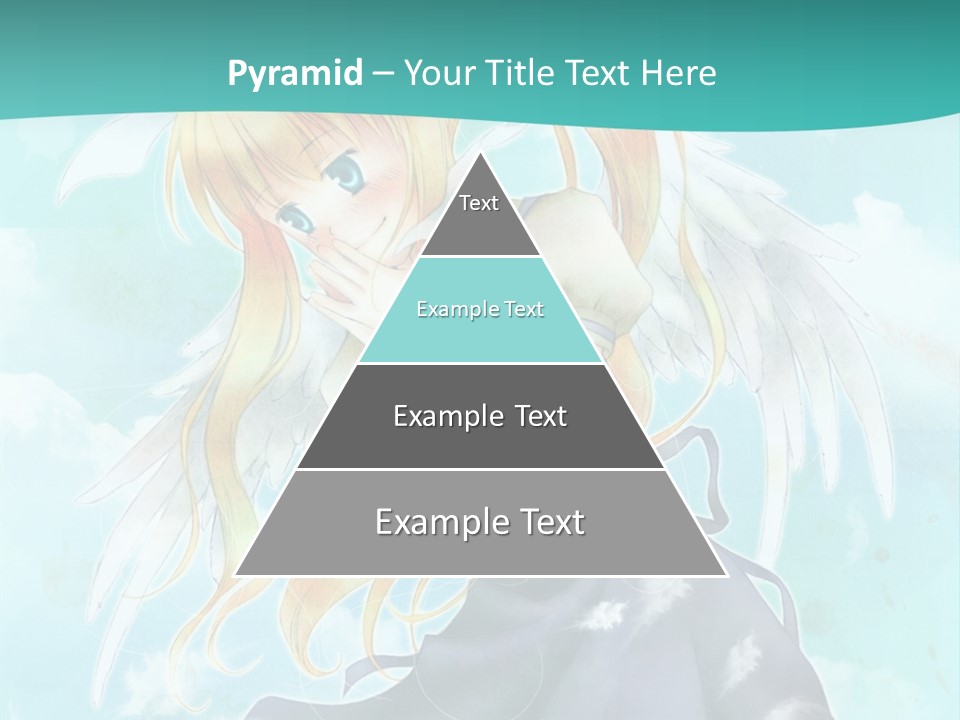 Pyramid – Your Title Text Here

Text

Example Text

Example Text

Example Text